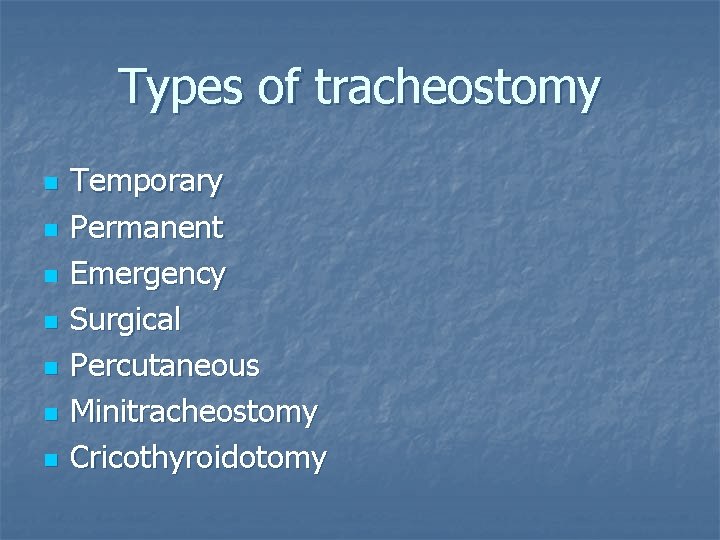 Types of tracheostomy

- Temporary
- Permanent
- Emergency
- Surgical
- Percutaneous
- Minitracheostomy
- Cricothyroidotomy